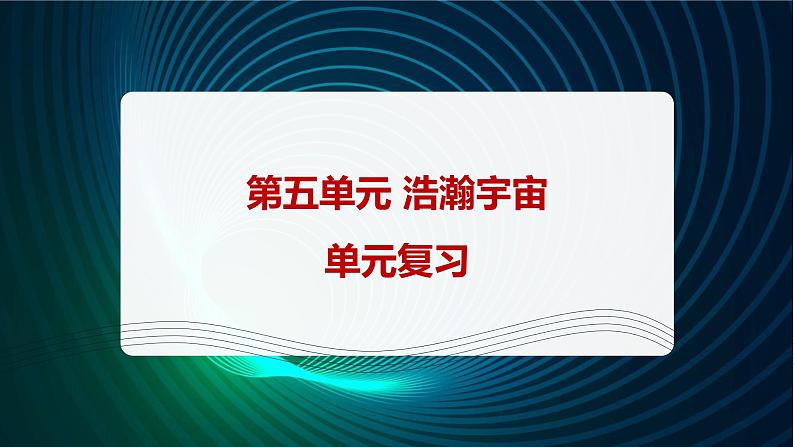 第五单元 浩瀚宇宙

单元复习